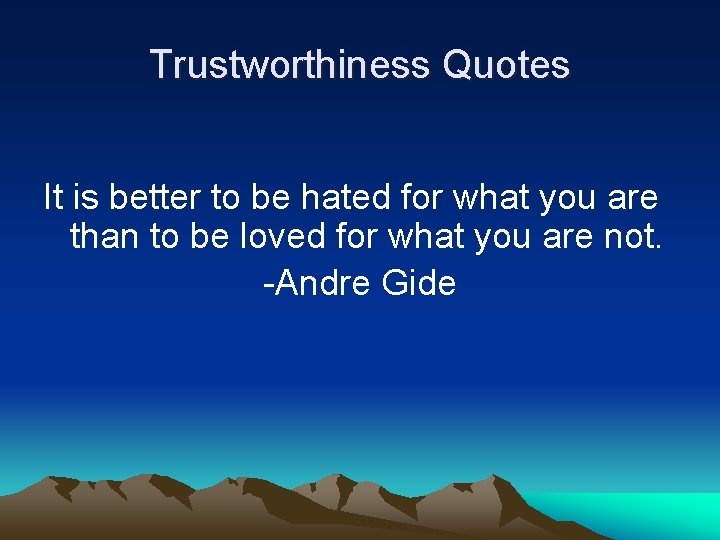 Trustworthiness Quotes

It is better to be hated for what you are than to be loved for what you are not.
-Andre Gide